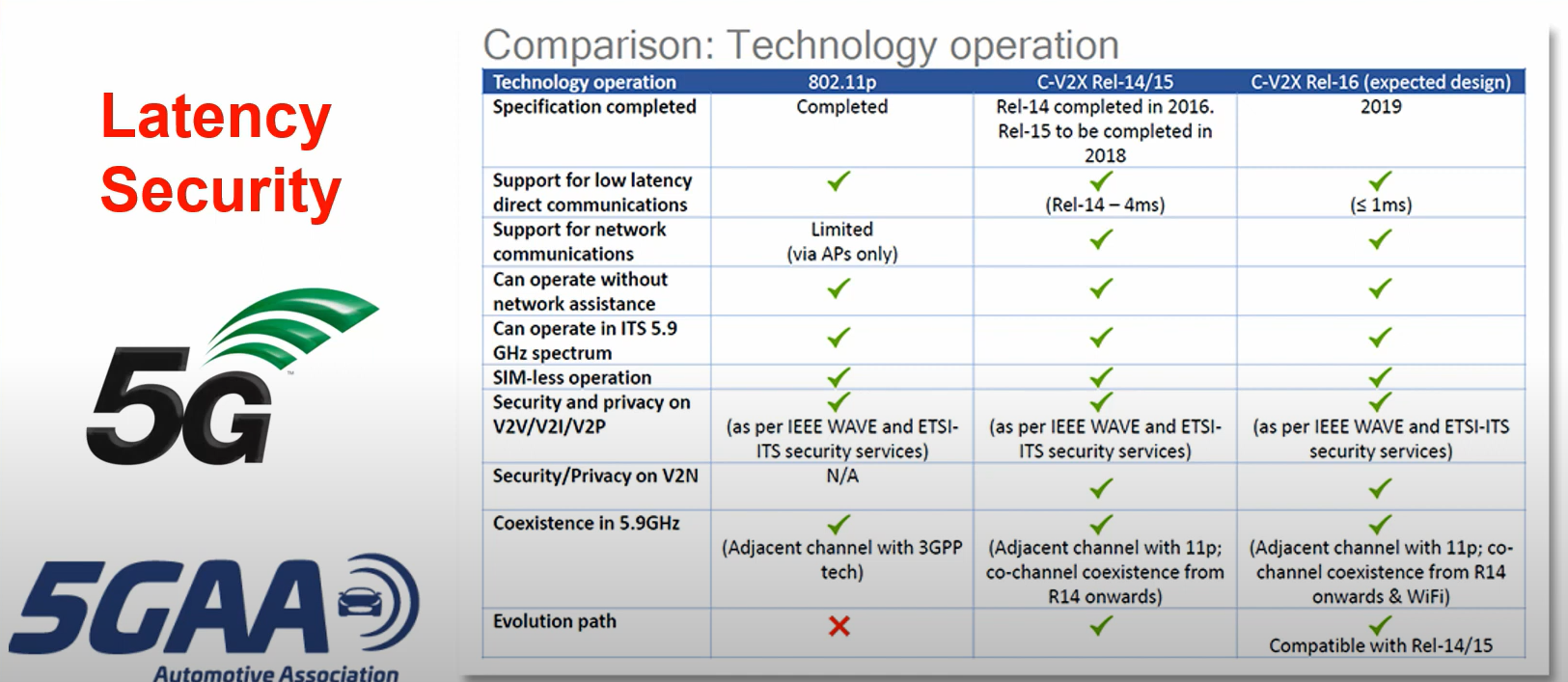 Latency
Security

5G

5GAA
Automotive Association

Comparison: Technology operation

| Technology operation | 802.11p | C-V2X Rel-14/15 | C-V2X Rel-16 (expected design) |
|---|---|---|---|
| Specification completed | Completed | Rel-14 completed in 2016. Rel-15 to be completed in 2018 | 2019 |
| Support for low latency direct communications | ✓ | ✓ (Rel-14 – 4ms) | ✓ (≤ 1ms) |
| Support for network communications | Limited (via APs only) | ✓ | ✓ |
| Can operate without network assistance | ✓ | ✓ | ✓ |
| Can operate in ITS 5.9 GHz spectrum | ✓ | ✓ | ✓ |
| SIM-less operation | ✓ | ✓ | ✓ |
| Security and privacy on V2V/V2I/V2P | ✓ (as per IEEE WAVE and ETSI-ITS security services) | ✓ (as per IEEE WAVE and ETSI-ITS security services) | ✓ (as per IEEE WAVE and ETSI-ITS security services) |
| Security/Privacy on V2N | N/A | ✓ | ✓ |
| Coexistence in 5.9GHz | ✓ (Adjacent channel with 3GPP tech) | ✓ (Adjacent channel with 11p; co-channel coexistence from R14 onwards) | ✓ (Adjacent channel with 11p; co-channel coexistence from R14 onwards & WiFi) |
| Evolution path | ✗ | ✓ | ✓ Compatible with Rel-14/15 |